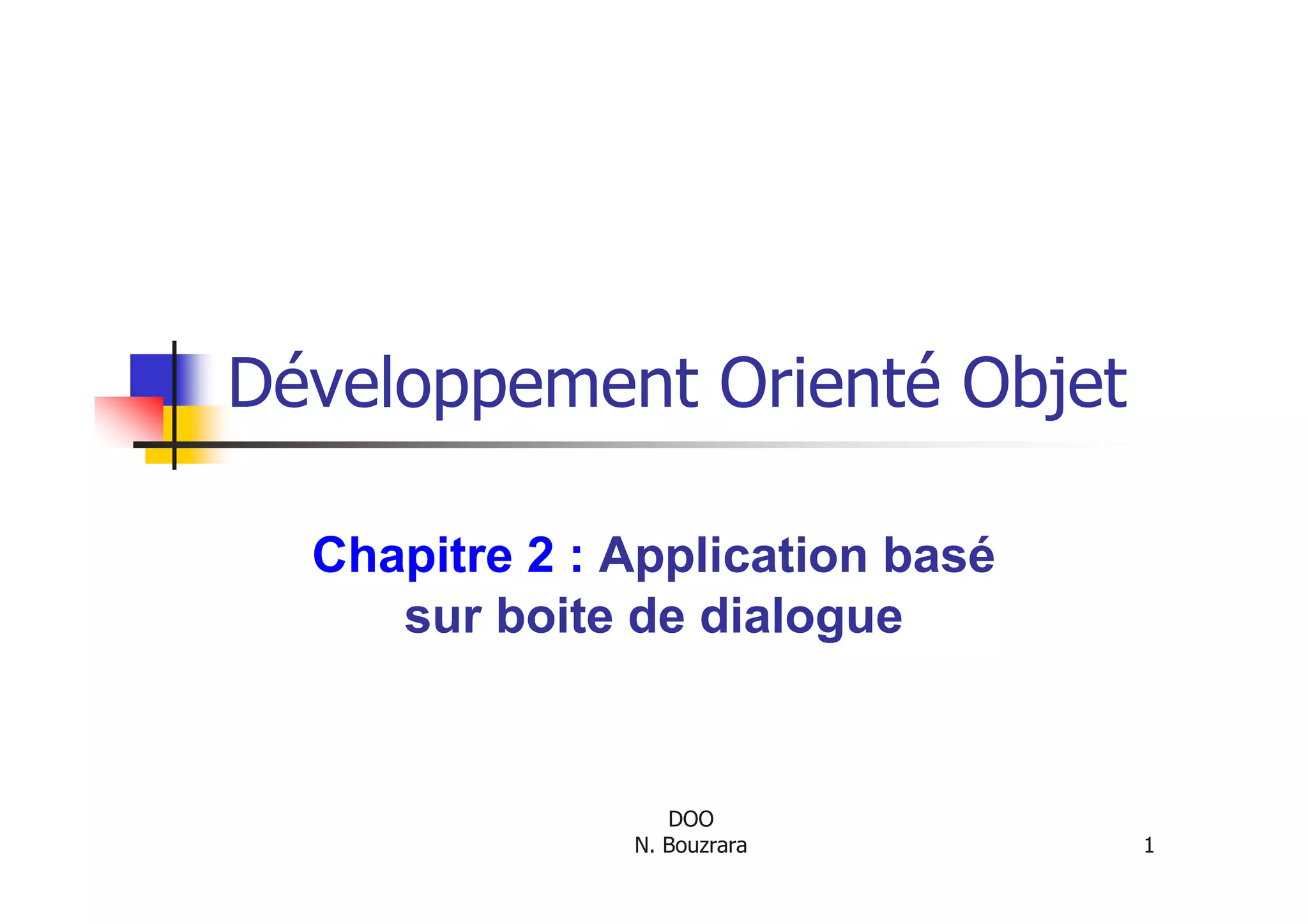 Développement Orienté Objet

Chapitre 2 : Application basé sur boite de dialogue

DOO
N. Bouzrara

1